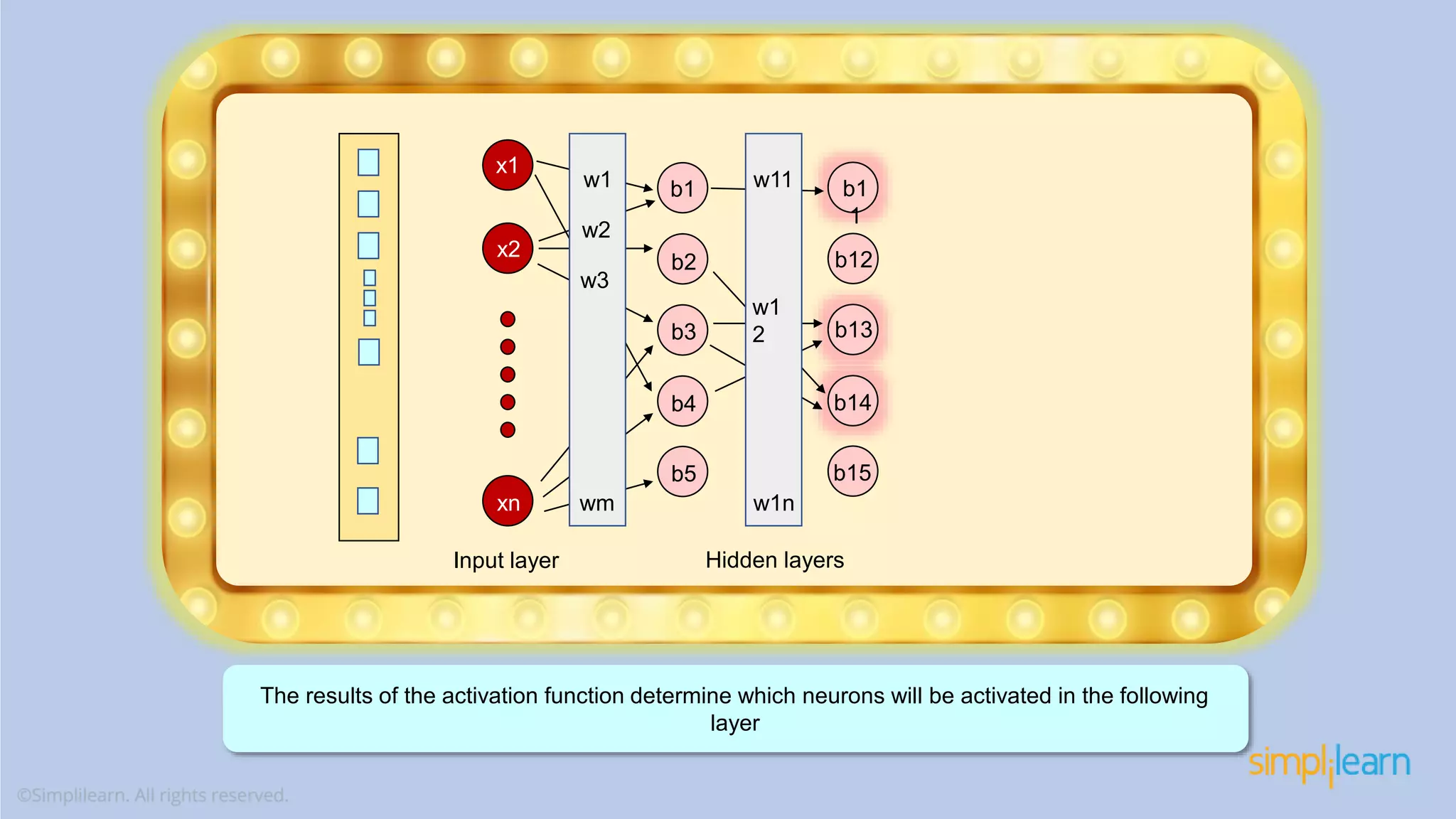 x1
x2
xn
w1
w2
w3
wm
b1
b2
b3
b4
b5
w11
w1
2
w1n
b1
1
b12
b13
b14
b15
Input layer
Hidden layers

The results of the activation function determine which neurons will be activated in the following layer

simplilearn

©Simplilearn. All rights reserved.